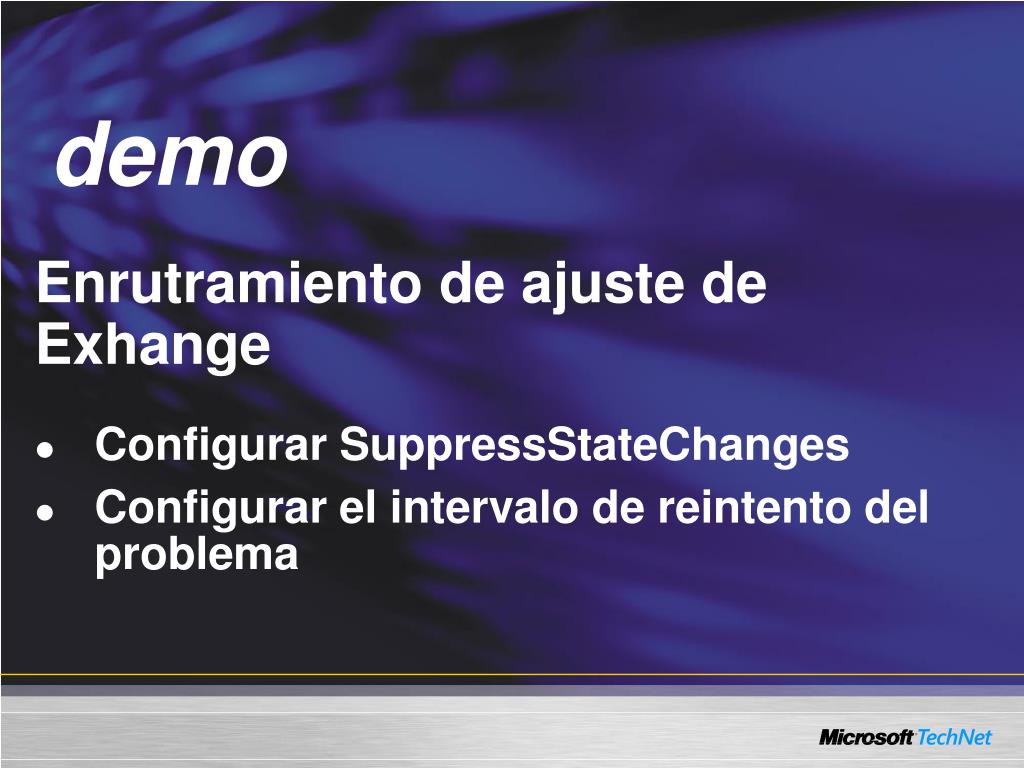 demo

Enrutramiento de ajuste de Exhange

- Configurar SuppressStateChanges
- Configurar el intervalo de reintento del problema

Microsoft TechNet